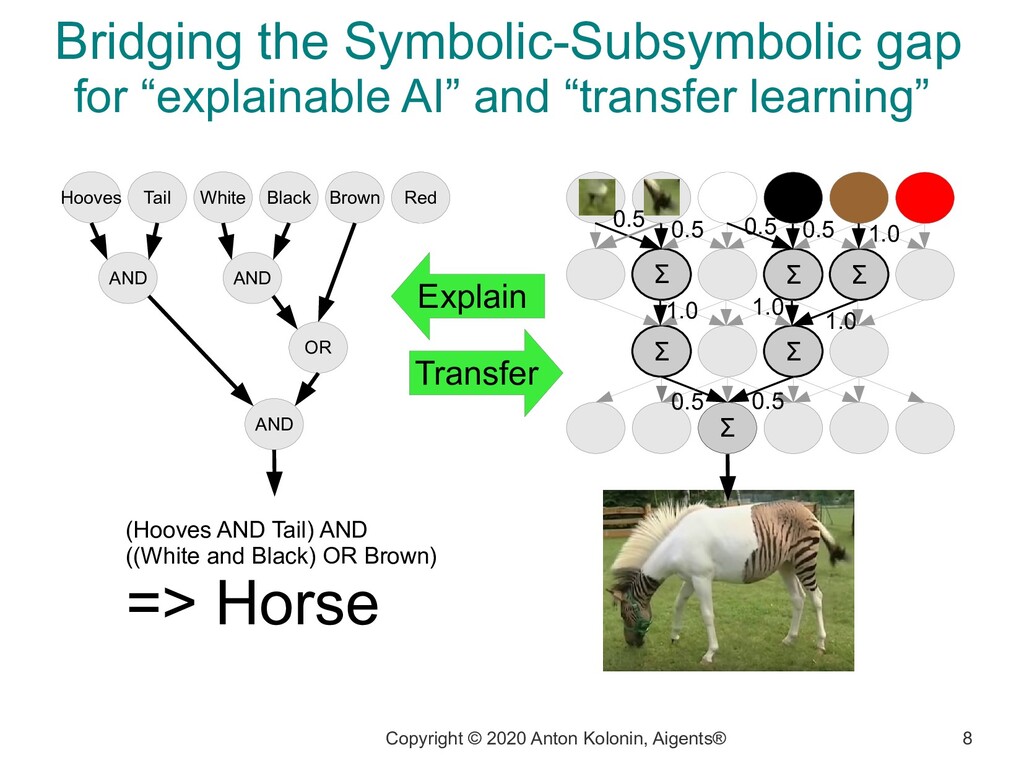 Bridging the Symbolic-Subsymbolic gap for “explainable AI” and “transfer learning”

Hooves Tail White Black Brown Red

AND AND

OR

AND

(Hooves AND Tail) AND ((White and Black) OR Brown)

=> Horse

Explain

Transfer

0.5 0.5 0.5 0.5 1.0

Σ Σ Σ

1.0 1.0 1.0

Σ Σ

0.5 0.5

Σ

Copyright © 2020 Anton Kolonin, Aigents®

8